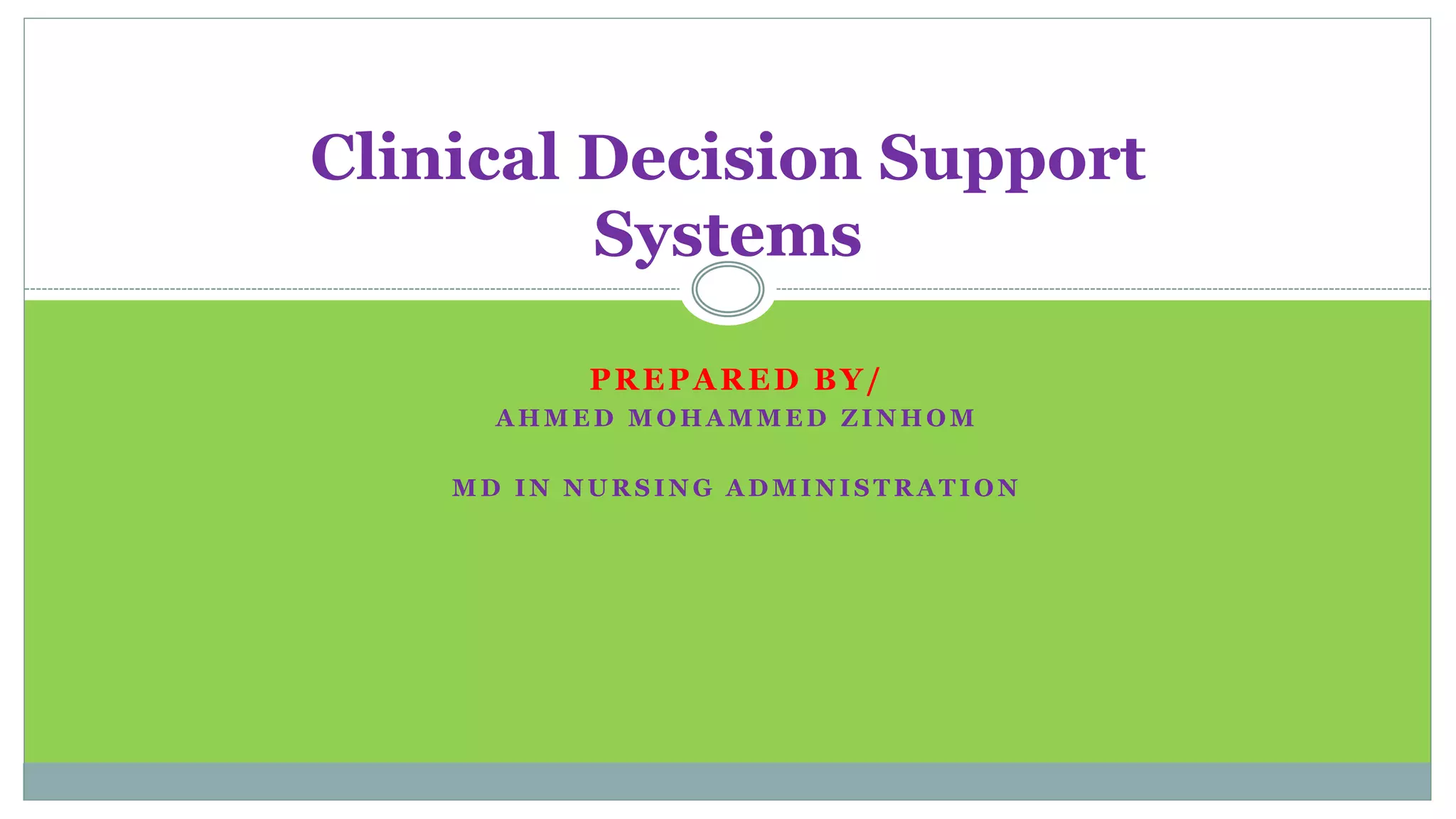 Clinical Decision Support Systems

PREPARED BY/
AHMED MOHAMMED ZINHOM

MD IN NURSING ADMINISTRATION